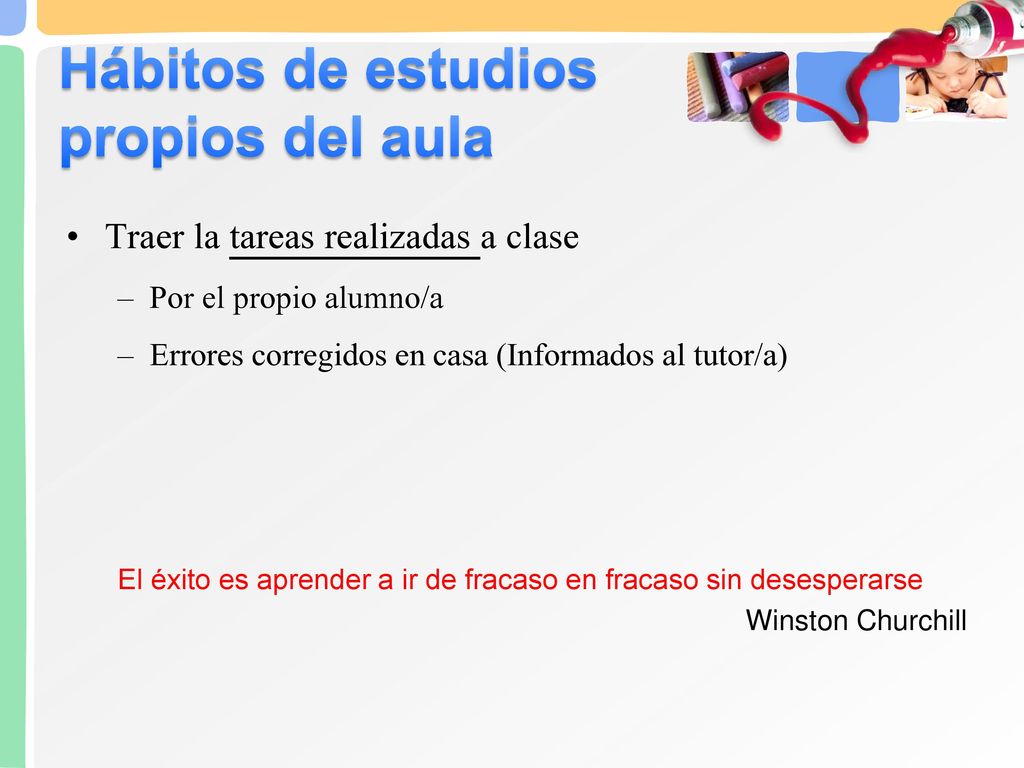 Hábitos de estudios propios del aula

• Traer la tareas realizadas a clase
– Por el propio alumno/a
– Errores corregidos en casa (Informados al tutor/a)

El éxito es aprender a ir de fracaso en fracaso sin desesperarse
Winston Churchill